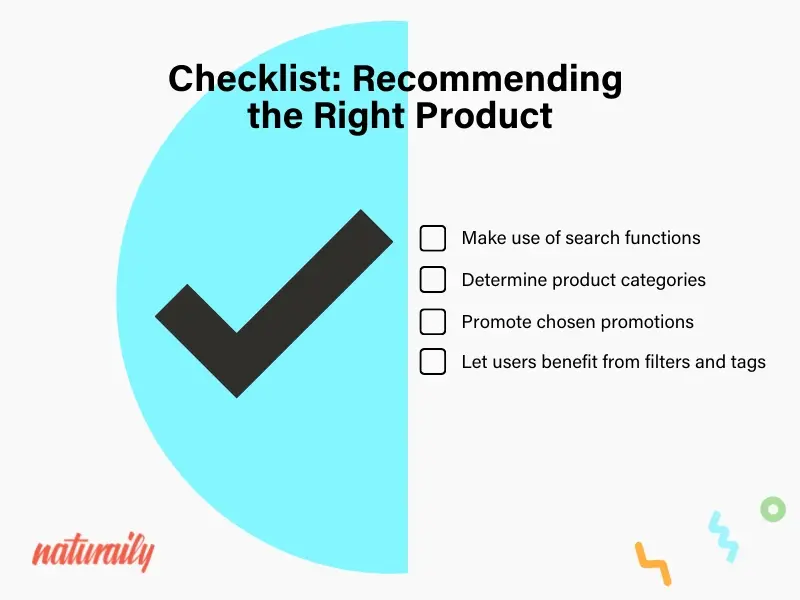 Checklist: Recommending the Right Product

Make use of search functions

Determine product categories

Promote chosen promotions

Let users benefit from filters and tags

naturaily